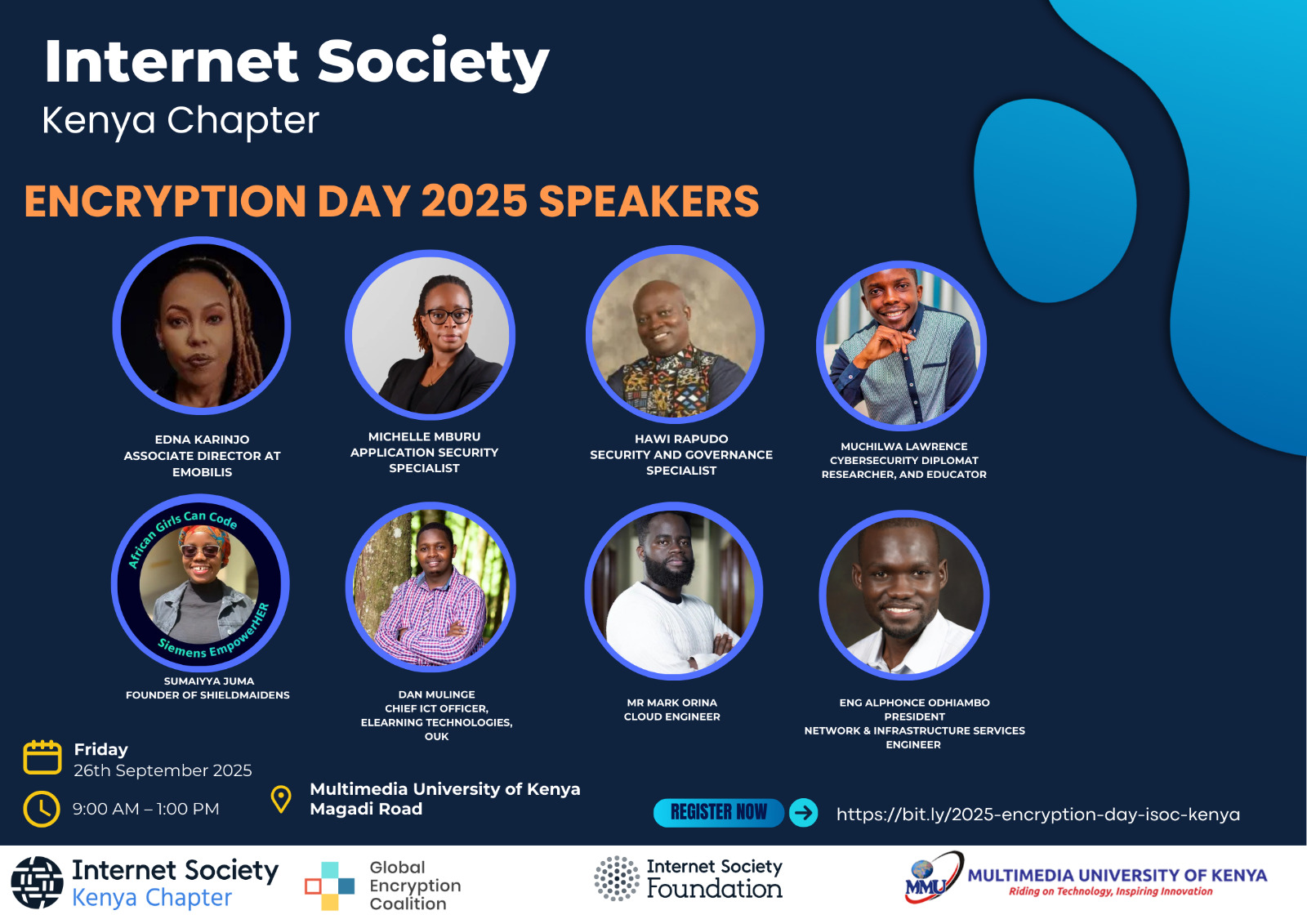 Internet Society
Kenya Chapter

ENCRYPTION DAY 2025 SPEAKERS

EDNA KARINJO
ASSOCIATE DIRECTOR AT EMOBILIS

MICHELLE MBURU
APPLICATION SECURITY SPECIALIST

HAWI RAPUDO
SECURITY AND GOVERNANCE SPECIALIST

MUCHILWA LAWRENCE
CYBERSECURITY DIPLOMAT
RESEARCHER, AND EDUCATOR

African Girls Can Code
Siemens EmpowerHER

SUMAIYYA JUMA
FOUNDER OF SHIELDMAIDENS

DAN MULINGE
CHIEF ICT OFFICER,
ELEARNING TECHNOLOGIES,
OUK

MR MARK ORINA
CLOUD ENGINEER

ENG ALPHONCE ODHIAMBO
PRESIDENT
NETWORK & INFRASTRUCTURE SERVICES
ENGINEER

Friday
26th September 2025

9:00 AM – 1:00 PM

Multimedia University of Kenya
Magadi Road

REGISTER NOW

https://bit.ly/2025-encryption-day-isoc-kenya

Internet Society
Kenya Chapter

Global
Encryption
Coalition

Internet Society
Foundation

MMU
MULTIMEDIA UNIVERSITY OF KENYA
Riding on Technology, Inspiring Innovation